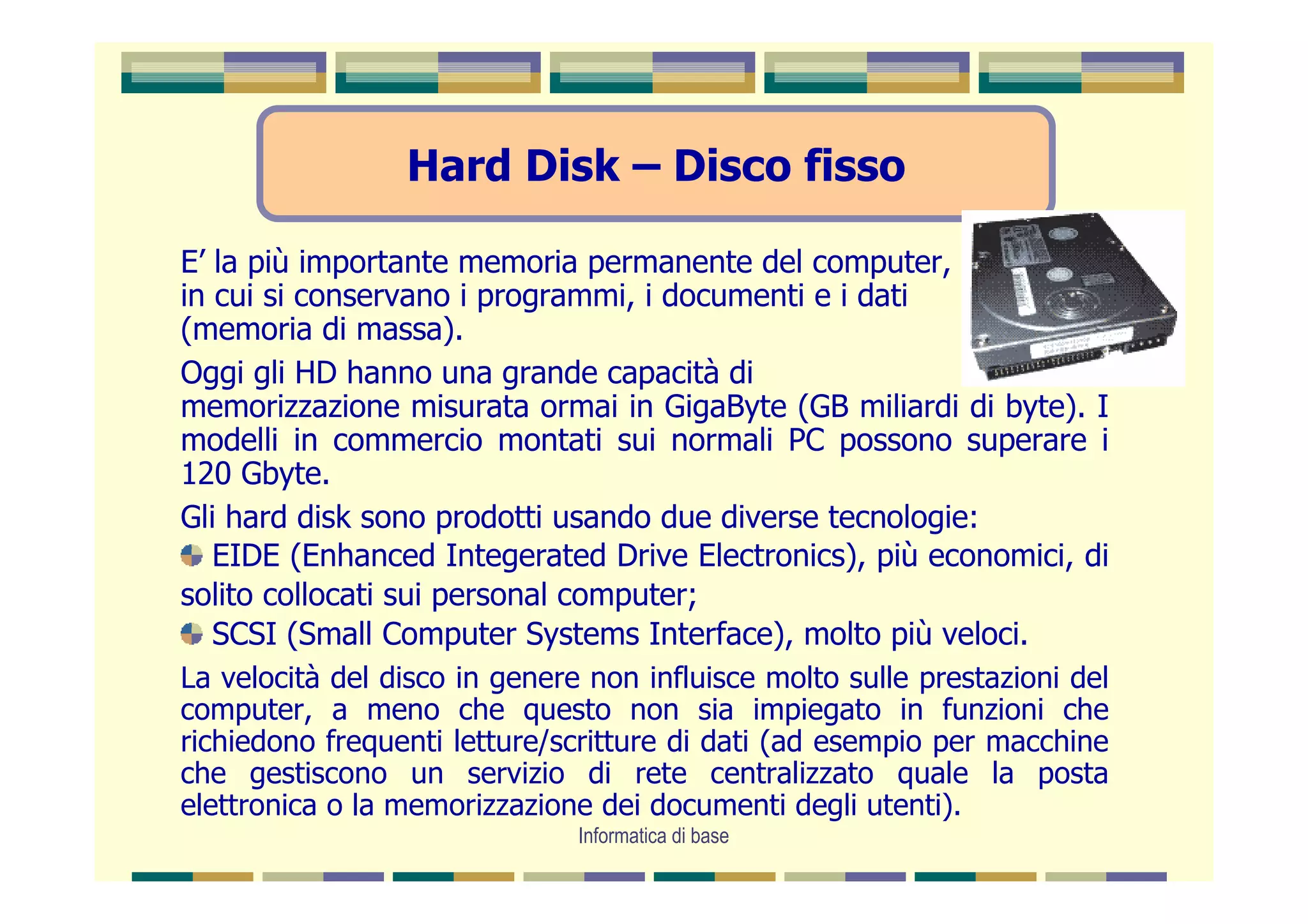 Hard Disk – Disco fisso

E’ la più importante memoria permanente del computer, in cui si conservano i programmi, i documenti e i dati (memoria di massa).

Oggi gli HD hanno una grande capacità di memorizzazione misurata ormai in GigaByte (GB miliardi di byte). I modelli in commercio montati sui normali PC possono superare i 120 Gbyte.

Gli hard disk sono prodotti usando due diverse tecnologie:

EIDE (Enhanced Integerated Drive Electronics), più economici, di solito collocati sui personal computer;

SCSI (Small Computer Systems Interface), molto più veloci.

La velocità del disco in genere non influisce molto sulle prestazioni del computer, a meno che questo non sia impiegato in funzioni che richiedono frequenti letture/scritture di dati (ad esempio per macchine che gestiscono un servizio di rete centralizzato quale la posta elettronica o la memorizzazione dei documenti degli utenti).

Informatica di base